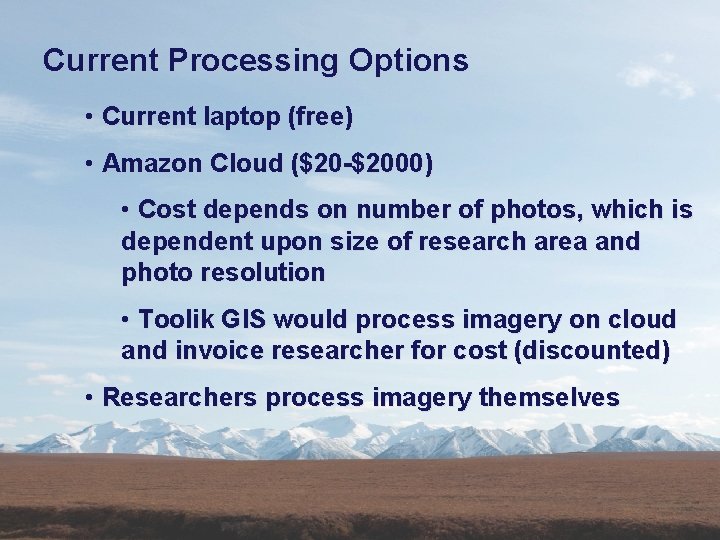 Current Processing Options

• Current laptop (free)

• Amazon Cloud (\$20-\$2000)

• Cost depends on number of photos, which is dependent upon size of research area and photo resolution

• Toolik GIS would process imagery on cloud and invoice researcher for cost (discounted)

• Researchers process imagery themselves